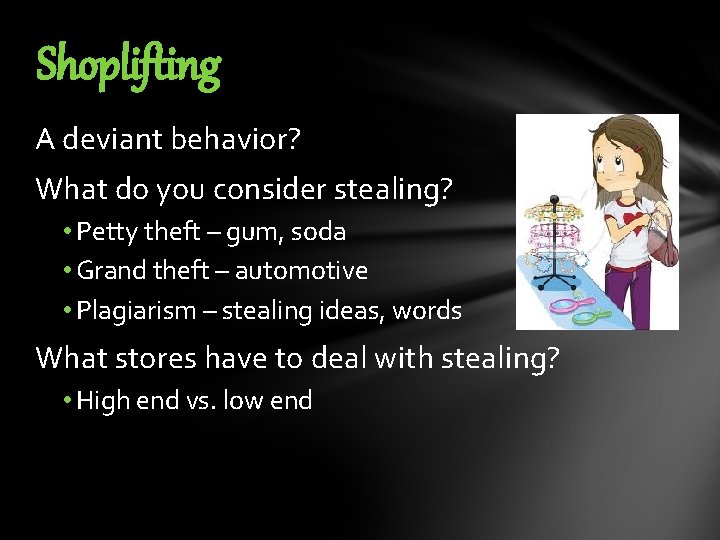 Shoplifting

A deviant behavior?

What do you consider stealing?

• Petty theft – gum, soda
• Grand theft – automotive
• Plagiarism – stealing ideas, words

What stores have to deal with stealing?

• High end vs. low end